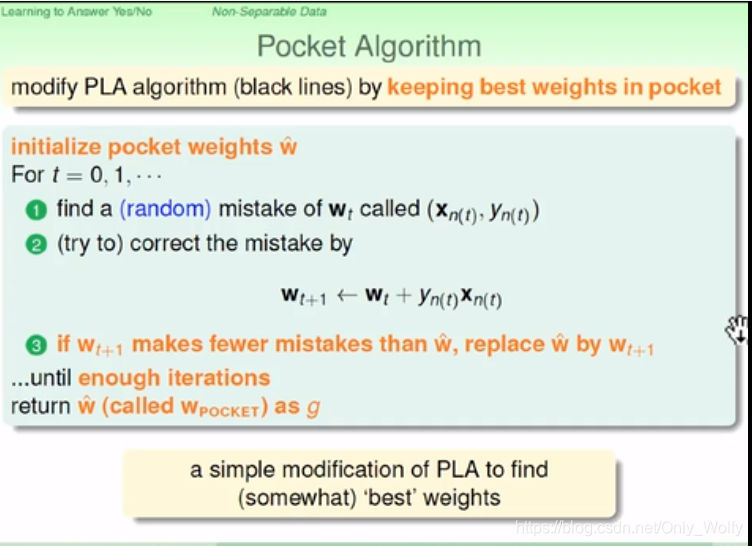 Learning to Answer Yes/No Non-Separable Data

Pocket Algorithm

modify PLA algorithm (black lines) by keeping best weights in pocket

initialize pocket weights $\hat{\mathbf{w}}$
For $t = 0, 1, \cdots$

1 find a (random) mistake of $\mathbf{w}_t$ called $(\mathbf{x}_{n(t)}, y_{n(t)})$

2 (try to) correct the mistake by

$\mathbf{w}_{t+1} \leftarrow \mathbf{w}_t + y_{n(t)}\mathbf{x}_{n(t)}$

3 if $\mathbf{w}_{t+1}$ makes fewer mistakes than $\hat{\mathbf{w}}$, replace $\hat{\mathbf{w}}$ by $\mathbf{w}_{t+1}$

...until enough iterations
return $\hat{\mathbf{w}}$ (called $\mathbf{w}_{\text{POCKET}}$) as $g$

a simple modification of PLA to find (somewhat) 'best' weights

https://blog.csdn.net/Only_Wolfy